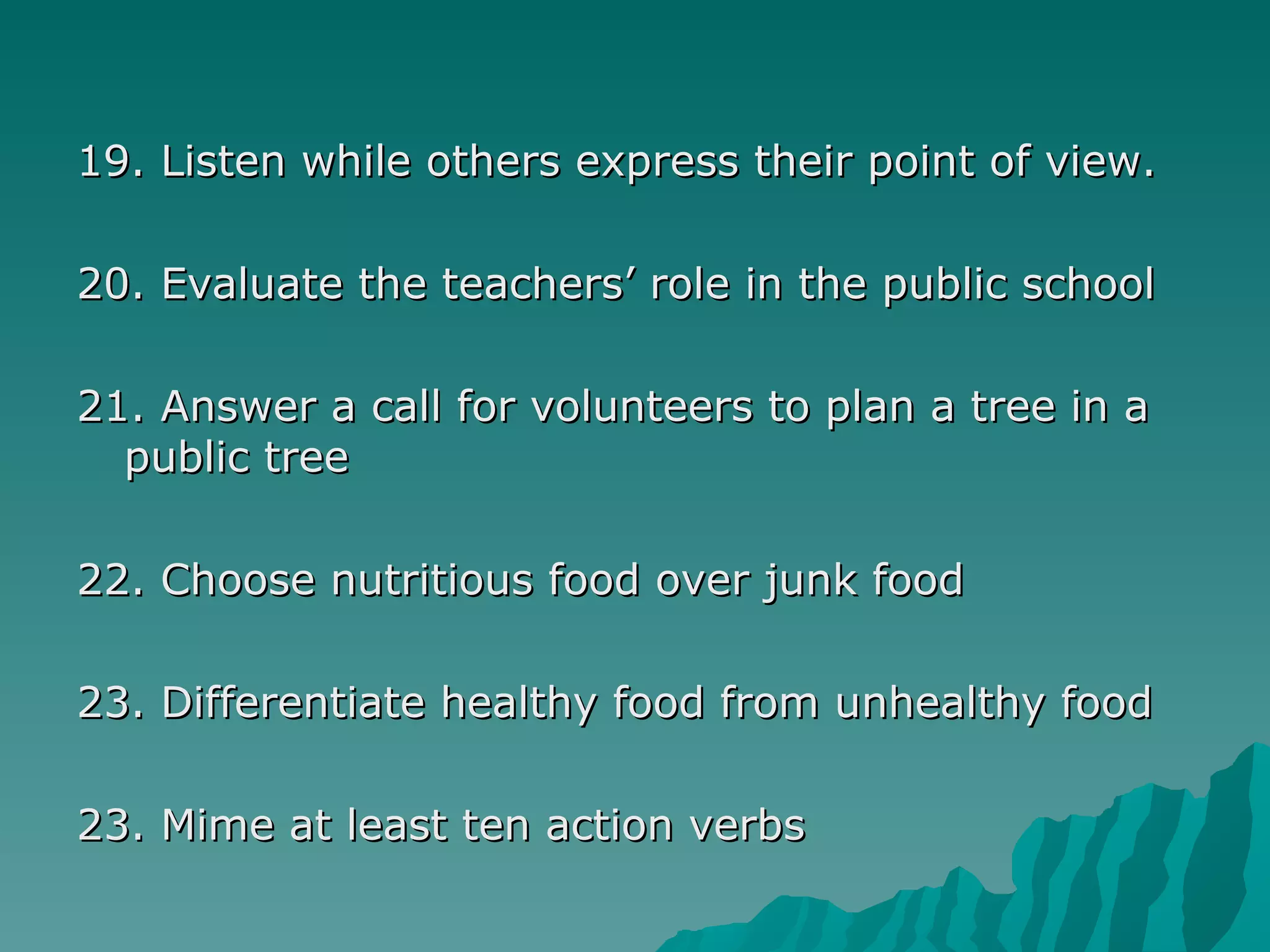 19. Listen while others express their point of view.

20. Evaluate the teachers’ role in the public school

21. Answer a call for volunteers to plan a tree in a public tree

22. Choose nutritious food over junk food

23. Differentiate healthy food from unhealthy food

23. Mime at least ten action verbs